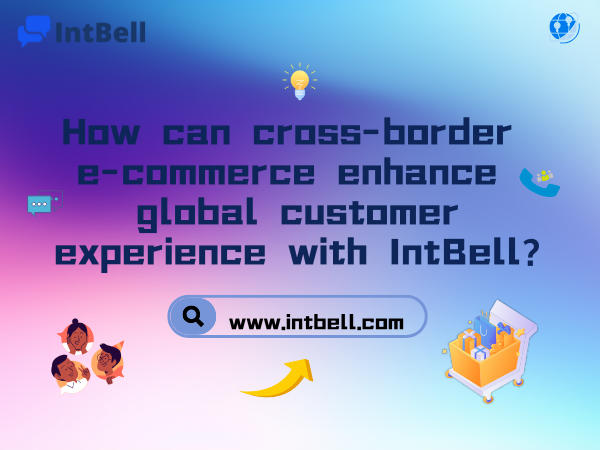 IntBell

How can cross-border e-commerce enhance global customer experience with IntBell?

www.intbell.com